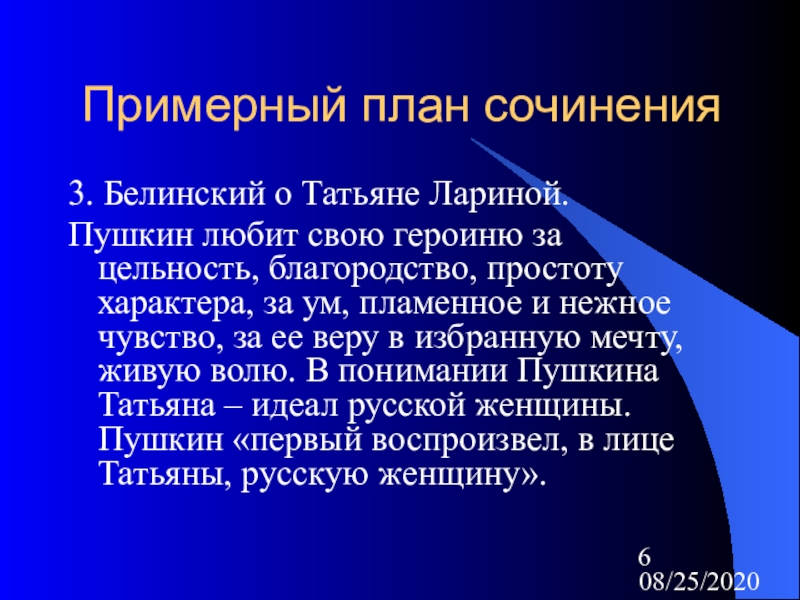 Примерный план сочинения

3. Белинский о Татьяне Лариной.

Пушкин любит свою героиню за цельность, благородство, простоту характера, за ум, пламенное и нежное чувство, за ее веру в избранную мечту, живую волю. В понимании Пушкина Татьяна – идеал русской женщины. Пушкин «первый воспроизвел, в лице Татьяны, русскую женщину».

6
08/25/2020